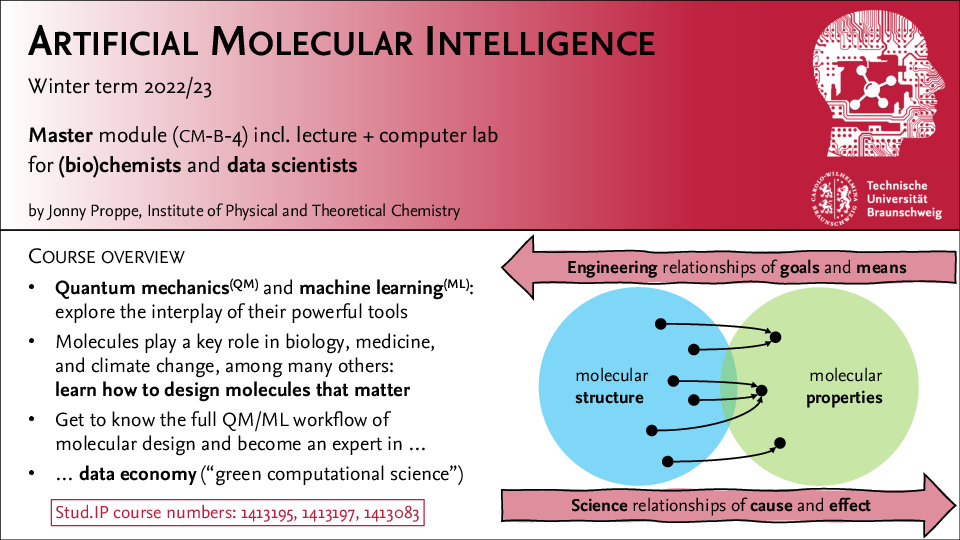 ARTIFICIAL MOLECULAR INTELLIGENCE

Winter term 2022/23

Master module (CM-B-4) incl. lecture + computer lab for (bio)chemists and data scientists

by Jonny Proppe, Institute of Physical and Theoretical Chemistry

CAROLO-WILHELMINA BRAUNSCHWEIG Technische Universität Braunschweig

COURSE OVERVIEW

• Quantum mechanics$^{(QM)}$ and machine learning$^{(ML)}$: explore the interplay of their powerful tools

• Molecules play a key role in biology, medicine, and climate change, among many others: learn how to design molecules that matter

• Get to know the full QM/ML workflow of molecular design and become an expert in ...

• ... data economy ("green computational science")

Stud.IP course numbers: 1413195, 1413197, 1413083

Engineering relationships of goals and means

molecular structure

molecular properties

Science relationships of cause and effect